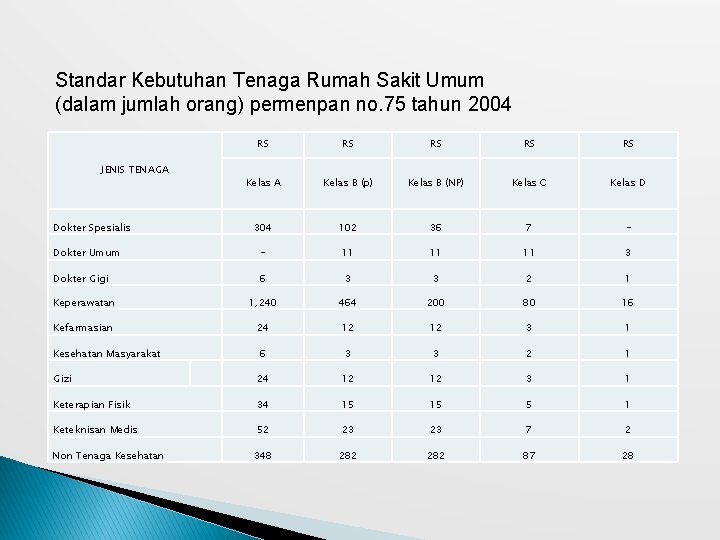 Standar Kebutuhan Tenaga Rumah Sakit Umum (dalam jumlah orang) permenpan no.75 tahun 2004

| JENIS TENAGA | RS Kelas A | RS Kelas B (p) | RS Kelas B (NP) | RS Kelas C | RS Kelas D |
|---|---|---|---|---|---|
| Dokter Spesialis | 304 | 102 | 36 | 7 | - |
| Dokter Umum | - | 11 | 11 | 11 | 3 |
| Dokter Gigi | 6 | 3 | 3 | 2 | 1 |
| Keperawatan | 1,240 | 464 | 200 | 80 | 16 |
| Kefarmasian | 24 | 12 | 12 | 3 | 1 |
| Kesehatan Masyarakat | 6 | 3 | 3 | 2 | 1 |
| Gizi | 24 | 12 | 12 | 3 | 1 |
| Keterapian Fisik | 34 | 15 | 15 | 5 | 1 |
| Keteknisan Medis | 52 | 23 | 23 | 7 | 2 |
| Non Tenaga Kesehatan | 348 | 282 | 282 | 87 | 28 |